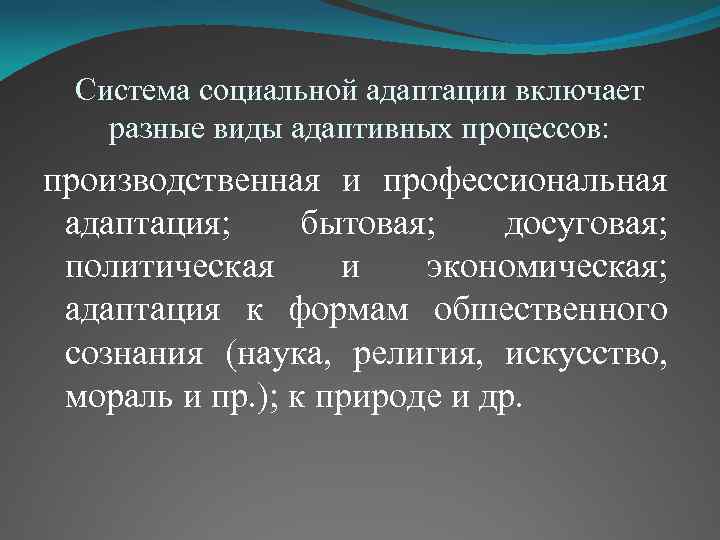 Система социальной адаптации включает разные виды адаптивных процессов:

производственная и профессиональная адаптация; бытовая; досуговая; политическая и экономическая; адаптация к формам общественного сознания (наука, религия, искусство, мораль и пр.); к природе и др.